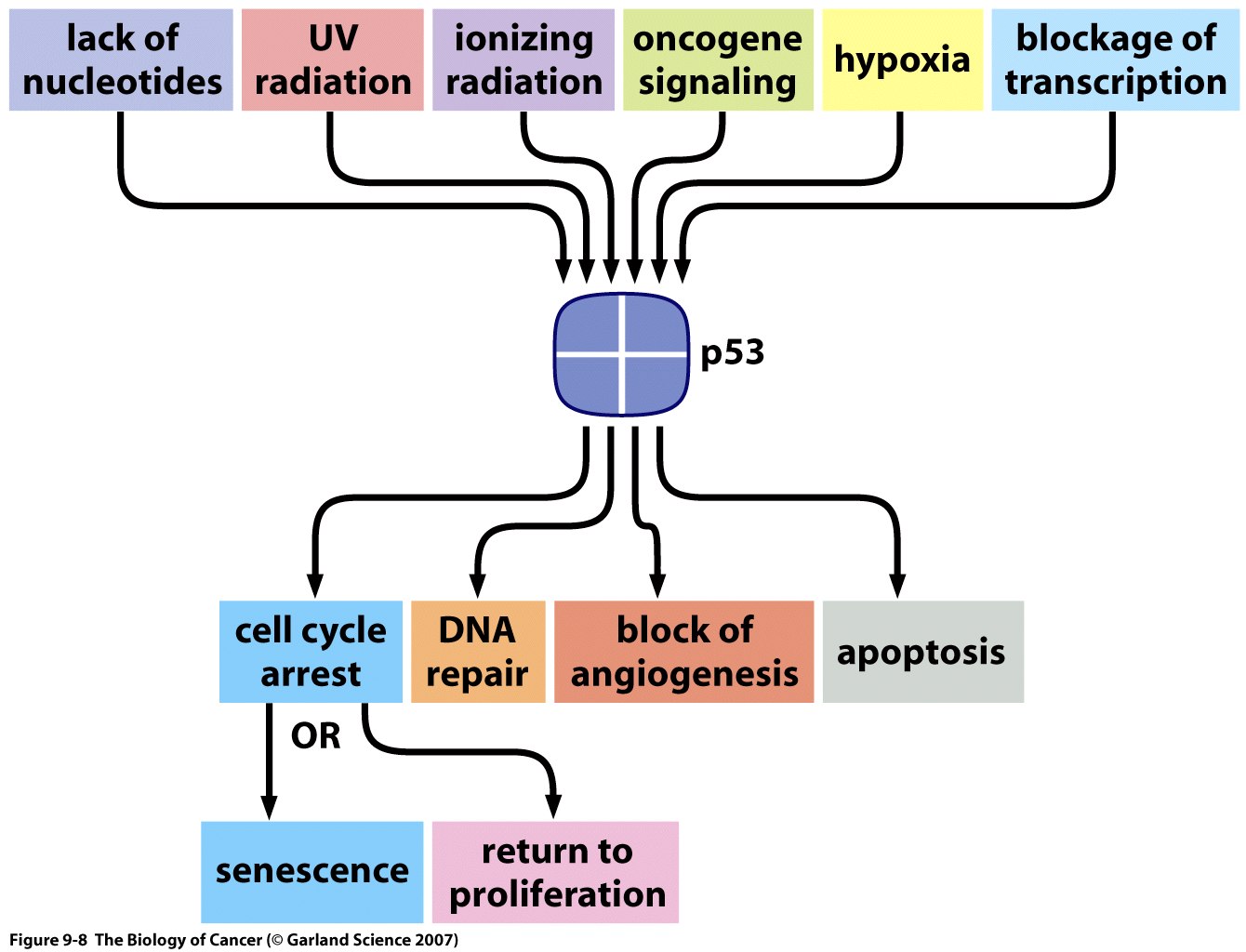 lack of nucleotides

UV radiation

ionizing radiation

oncogene signaling

hypoxia

blockage of transcription

p53

cell cycle arrest

DNA repair

block of angiogenesis

apoptosis

OR

senescence

return to proliferation

Figure 9-8 The Biology of Cancer (© Garland Science 2007)